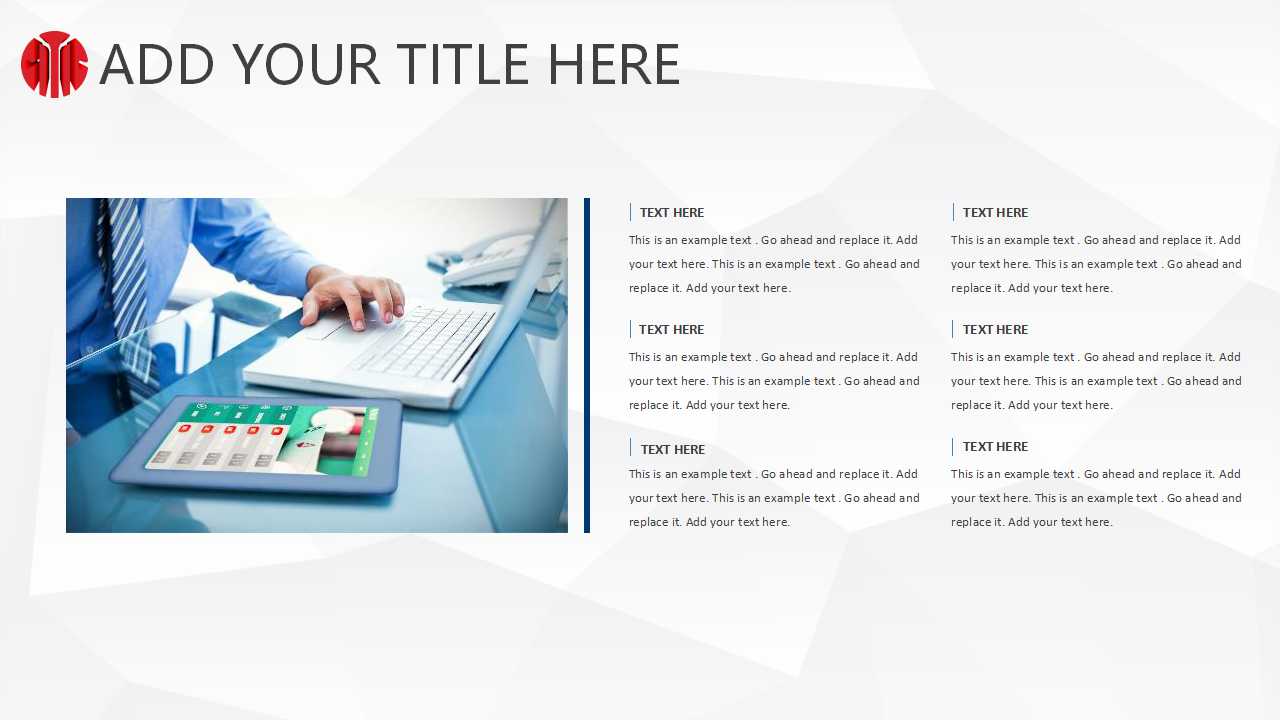 ADD YOUR TITLE HERE

TEXT HERE

This is an example text . Go ahead and replace it. Add your text here. This is an example text . Go ahead and replace it. Add your text here.

TEXT HERE

This is an example text . Go ahead and replace it. Add your text here. This is an example text . Go ahead and replace it. Add your text here.

TEXT HERE

This is an example text . Go ahead and replace it. Add your text here. This is an example text . Go ahead and replace it. Add your text here.

TEXT HERE

This is an example text . Go ahead and replace it. Add your text here. This is an example text . Go ahead and replace it. Add your text here.

TEXT HERE

This is an example text . Go ahead and replace it. Add your text here. This is an example text . Go ahead and replace it. Add your text here.

TEXT HERE

This is an example text . Go ahead and replace it. Add your text here. This is an example text . Go ahead and replace it. Add your text here.